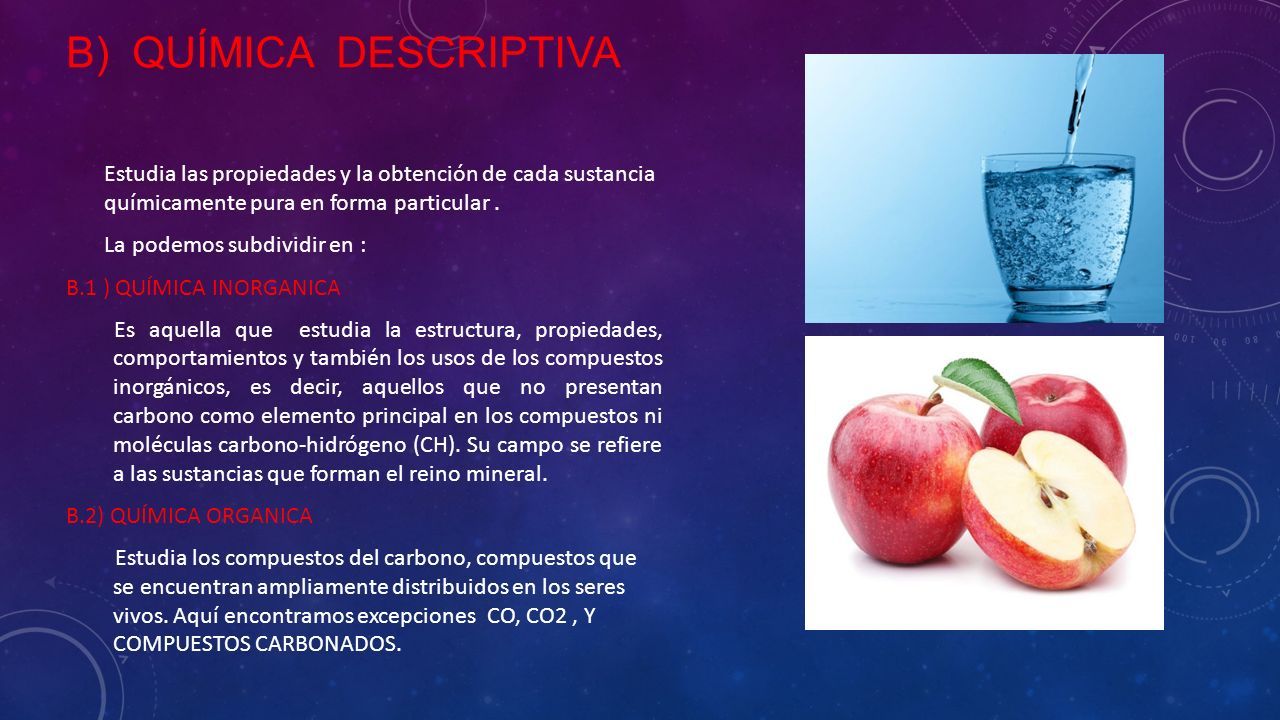 B) QUÍMICA DESCRIPTIVA

Estudia las propiedades y la obtención de cada sustancia químicamente pura en forma particular .

La podemos subdividir en :

B.1 ) QUÍMICA INORGANICA

Es aquella que estudia la estructura, propiedades, comportamientos y también los usos de los compuestos inorgánicos, es decir, aquellos que no presentan carbono como elemento principal en los compuestos ni moléculas carbono-hidrógeno (CH). Su campo se refiere a las sustancias que forman el reino mineral.

B.2) QUÍMICA ORGANICA

Estudia los compuestos del carbono, compuestos que se encuentran ampliamente distribuidos en los seres vivos. Aquí encontramos excepciones CO, CO2 , Y COMPUESTOS CARBONADOS.